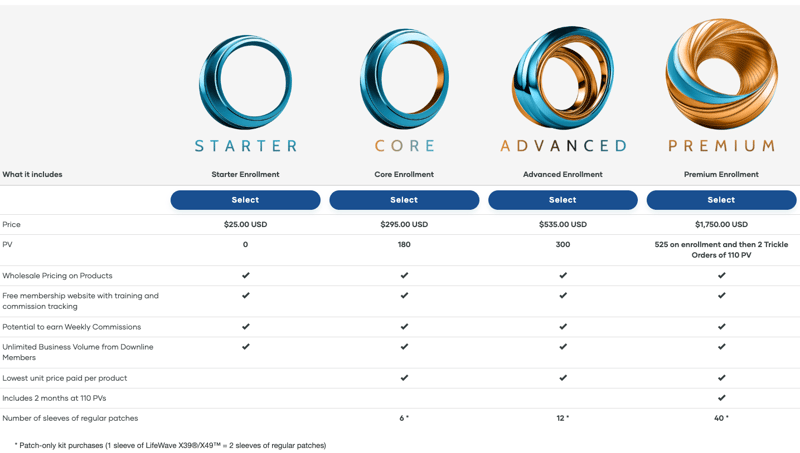 | | STARTER | CORE | ADVANCED | PREMIUM |
|---|---|---|---|---|
| What it includes | Starter Enrollment | Core Enrollment | Advanced Enrollment | Premium Enrollment |
| | Select | Select | Select | Select |
| Price | $25.00 USD | $295.00 USD | $535.00 USD | $1,750.00 USD |
| PV | 0 | 180 | 300 | 525 on enrollment and then 2 Trickle Orders of 110 PV |
| Wholesale Pricing on Products | ✔ | ✔ | ✔ | ✔ |
| Free membership website with training and commission tracking | ✔ | ✔ | ✔ | ✔ |
| Potential to earn Weekly Commissions | ✔ | ✔ | ✔ | ✔ |
| Unlimited Business Volume from Downline Members | ✔ | ✔ | ✔ | ✔ |
| Lowest unit price paid per product | | ✔ | ✔ | ✔ |
| Includes 2 months at 110 PVs | | | | ✔ |
| Number of sleeves of regular patches | | 6 * | 12 * | 40 * |

* Patch-only kit purchases (1 sleeve of LifeWave X39®/X49™ = 2 sleeves of regular patches)